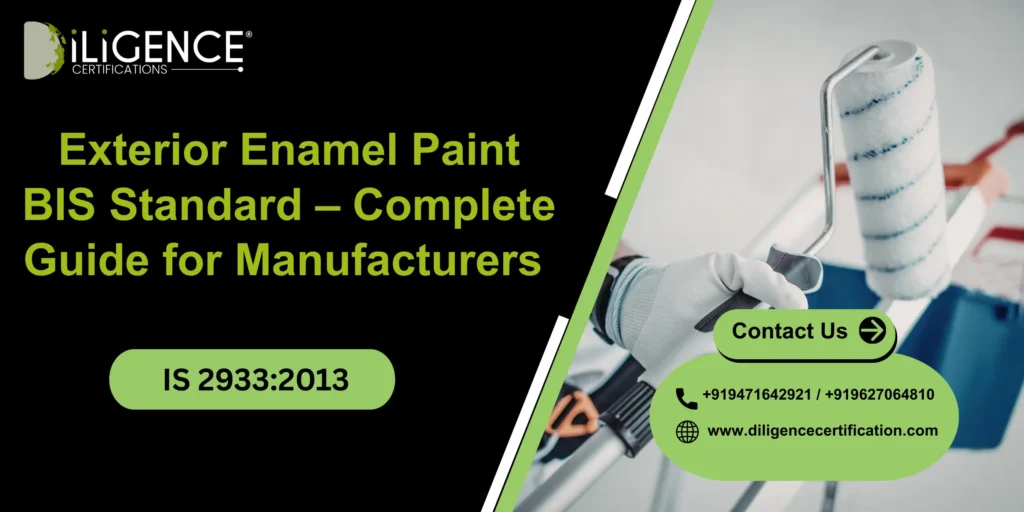 DiLiGENCE®
CERTIFICATIONS

Exterior Enamel Paint BIS Standard – Complete Guide for Manufacturers

IS 2933:2013

Contact Us

+919471642921 / +919627064810

www.diligencecertification.com